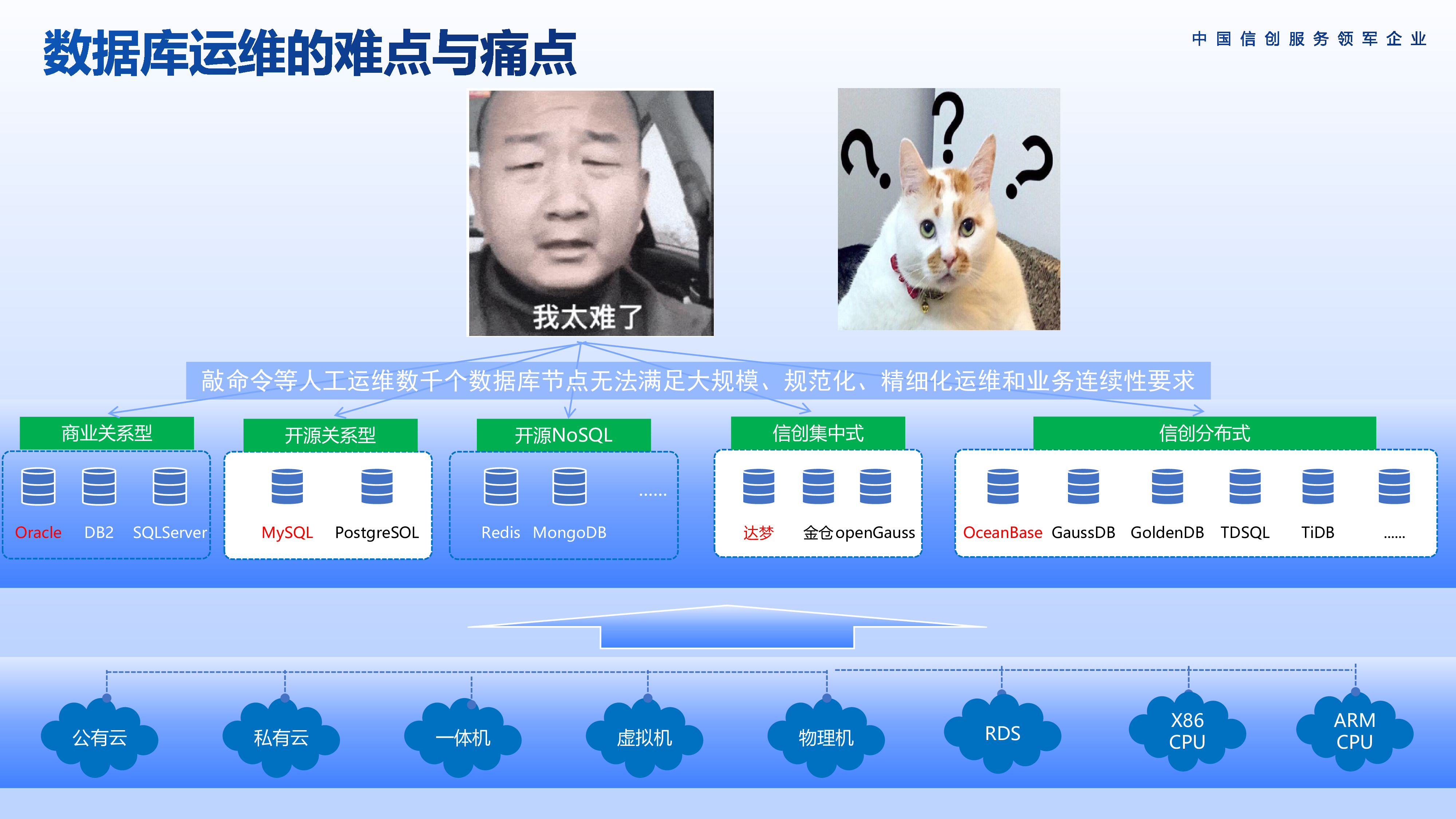 数据库运维的难点与痛点

中国信创服务领军企业

我太难了

敲命令等人工运维数千个数据库节点无法满足大规模、规范化、精细化运维和业务连续性要求

商业关系型
Oracle DB2 SQLServer

开源关系型
MySQL PostgreSOL

开源NoSQL
Redis MongoDB ......

信创集中式
达梦 金仓 openGauss

信创分布式
OceanBase GaussDB GoldenDB TDSQL TiDB ......

公有云 私有云 一体机 虚拟机 物理机 RDS X86 CPU ARM CPU